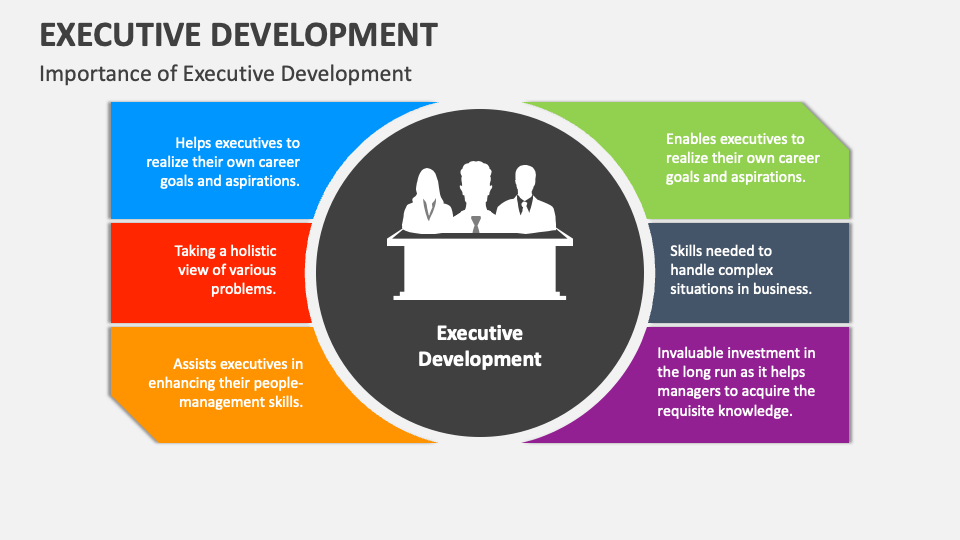 EXECUTIVE DEVELOPMENT

Importance of Executive Development

Helps executives to realize their own career goals and aspirations.

Taking a holistic view of various problems.

Assists executives in enhancing their people-management skills.

Executive Development

Enables executives to realize their own career goals and aspirations.

Skills needed to handle complex situations in business.

Invaluable investment in the long run as it helps managers to acquire the requisite knowledge.